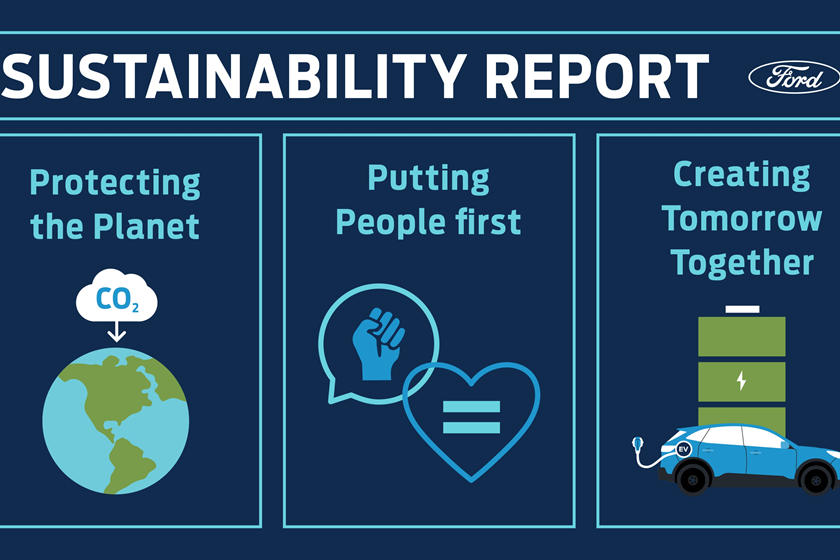 SUSTAINABILITY REPORT

Ford

Protecting the Planet

$CO_2$

Putting People first

Creating Tomorrow Together

EV